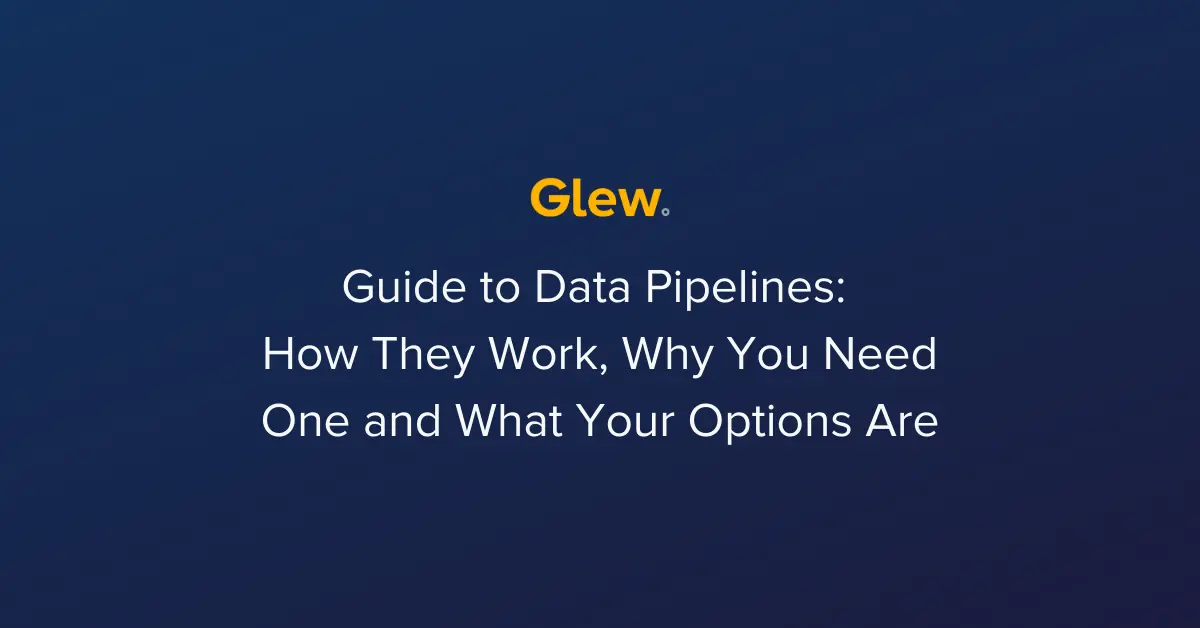 Glew

Guide to Data Pipelines: How They Work, Why You Need One and What Your Options Are